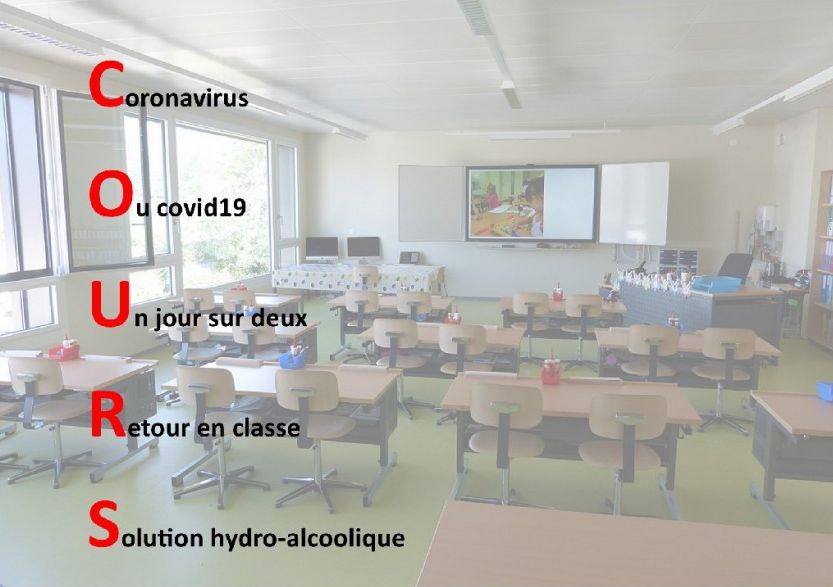 Coronavirus

Ou covid19

Un jour sur deux

Retour en classe

Solution hydro-alcoolique